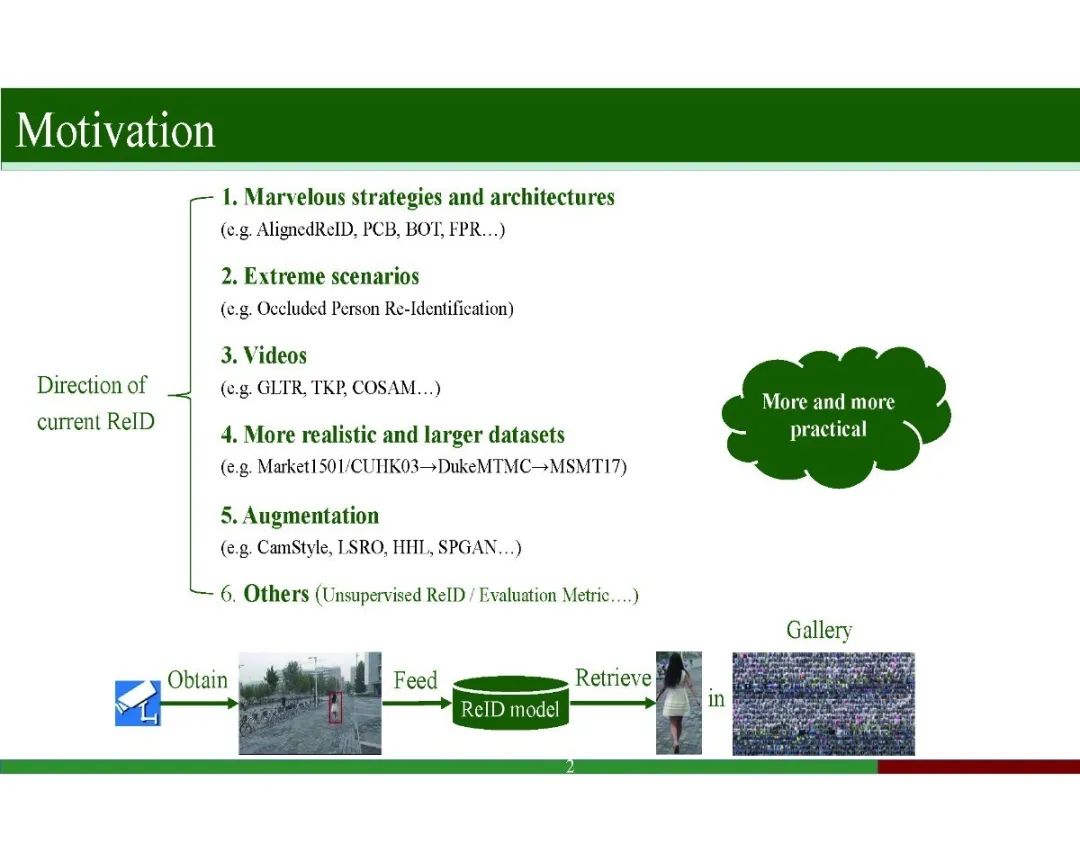 Motivation

Direction of current ReID

1. Marvelous strategies and architectures
(e.g. AlignedReID, PCB, BOT, FPR…)

2. Extreme scenarios
(e.g. Occluded Person Re-Identification)

3. Videos
(e.g. GLTR, TKP, COSAM…)

4. More realistic and larger datasets
(e.g. Market1501/CUHK03→DukeMTMC→MSMT17)

5. Augmentation
(e.g. CamStyle, LSRO, HHL, SPGAN…)

6. Others (Unsupervised ReID / Evaluation Metric….)

More and more practical

Obtain Feed ReID model Retrieve in Gallery

2